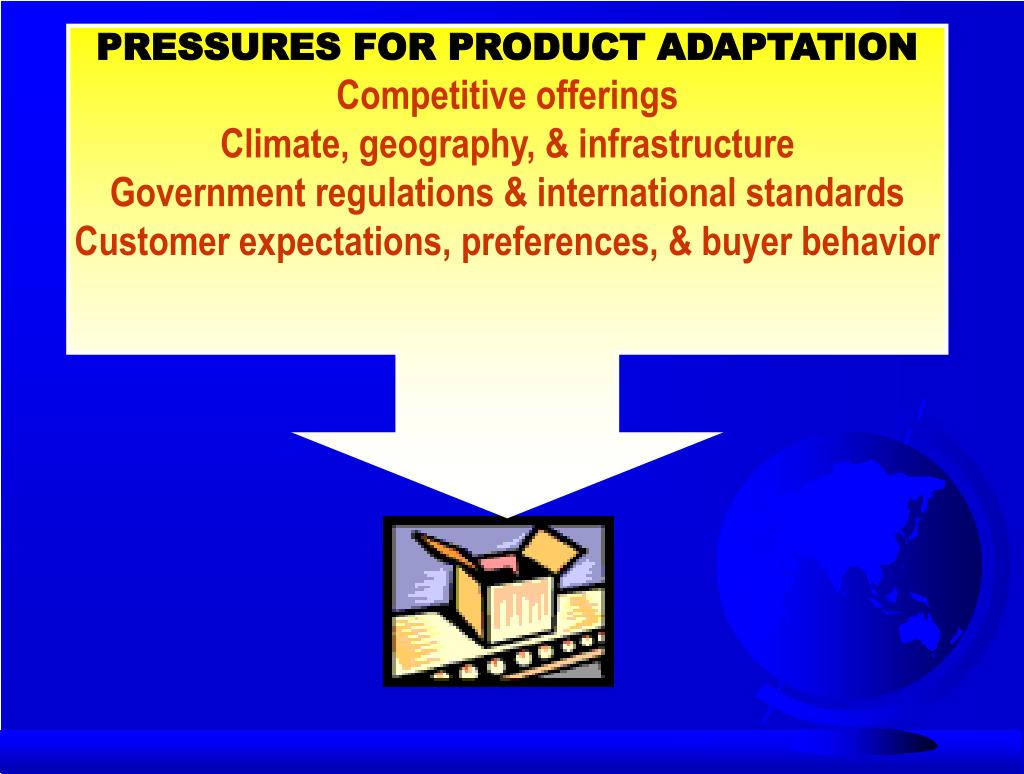 PRESSURES FOR PRODUCT ADAPTATION
Competitive offerings
Climate, geography, & infrastructure
Government regulations & international standards
Customer expectations, preferences, & buyer behavior